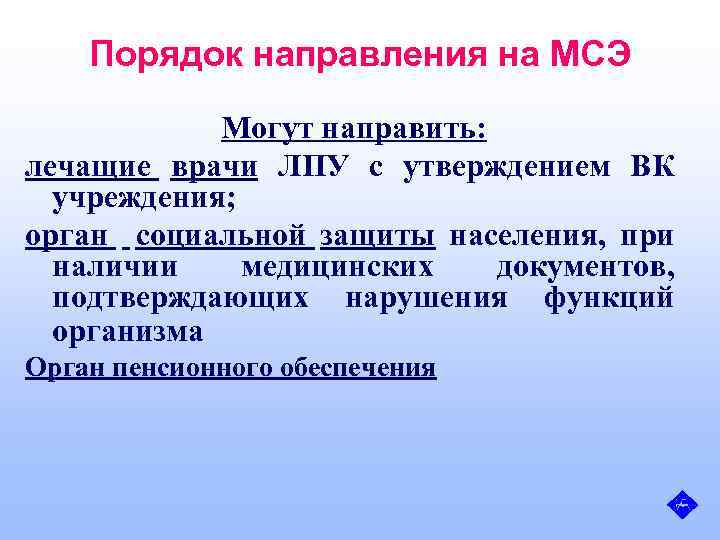 Порядок направления на МСЭ

Могут направить:

лечащие врачи ЛПУ с утверждением ВК учреждения;

орган социальной защиты населения, при наличии медицинских документов, подтверждающих нарушения функций организма

Орган пенсионного обеспечения